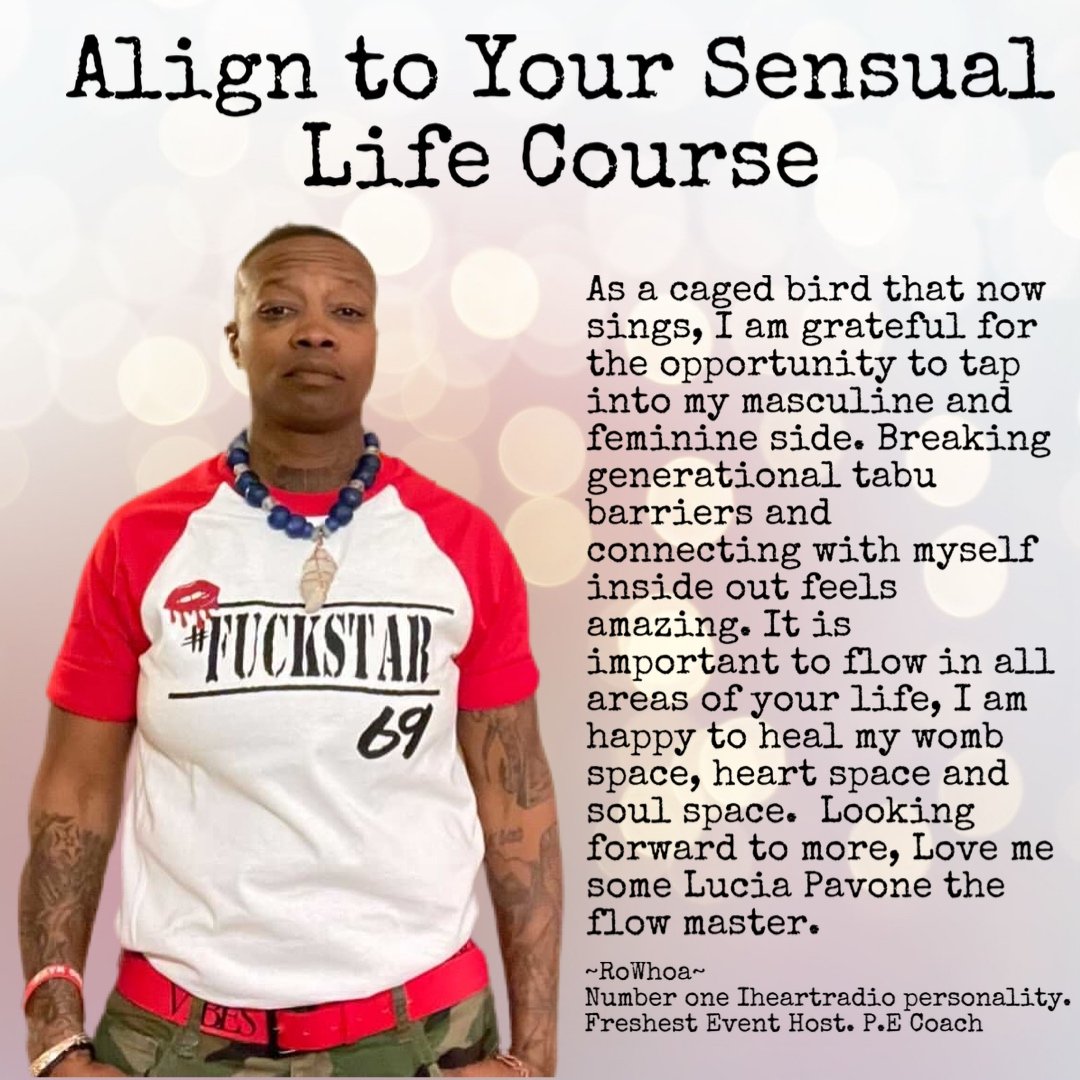 Align to Your Sensual Life Course

#FUCKSTAR
69

VIBES

As a caged bird that now sings, I am grateful for the opportunity to tap into my masculine and feminine side. Breaking generational tabu barriers and connecting with myself inside out feels amazing. It is important to flow in all areas of your life, I am happy to heal my womb space, heart space and soul space. Looking forward to more, Love me some Lucia Pavone the flow master.

~RoWhoa~
Number one Iheartradio personality. Freshest Event Host. P.E Coach